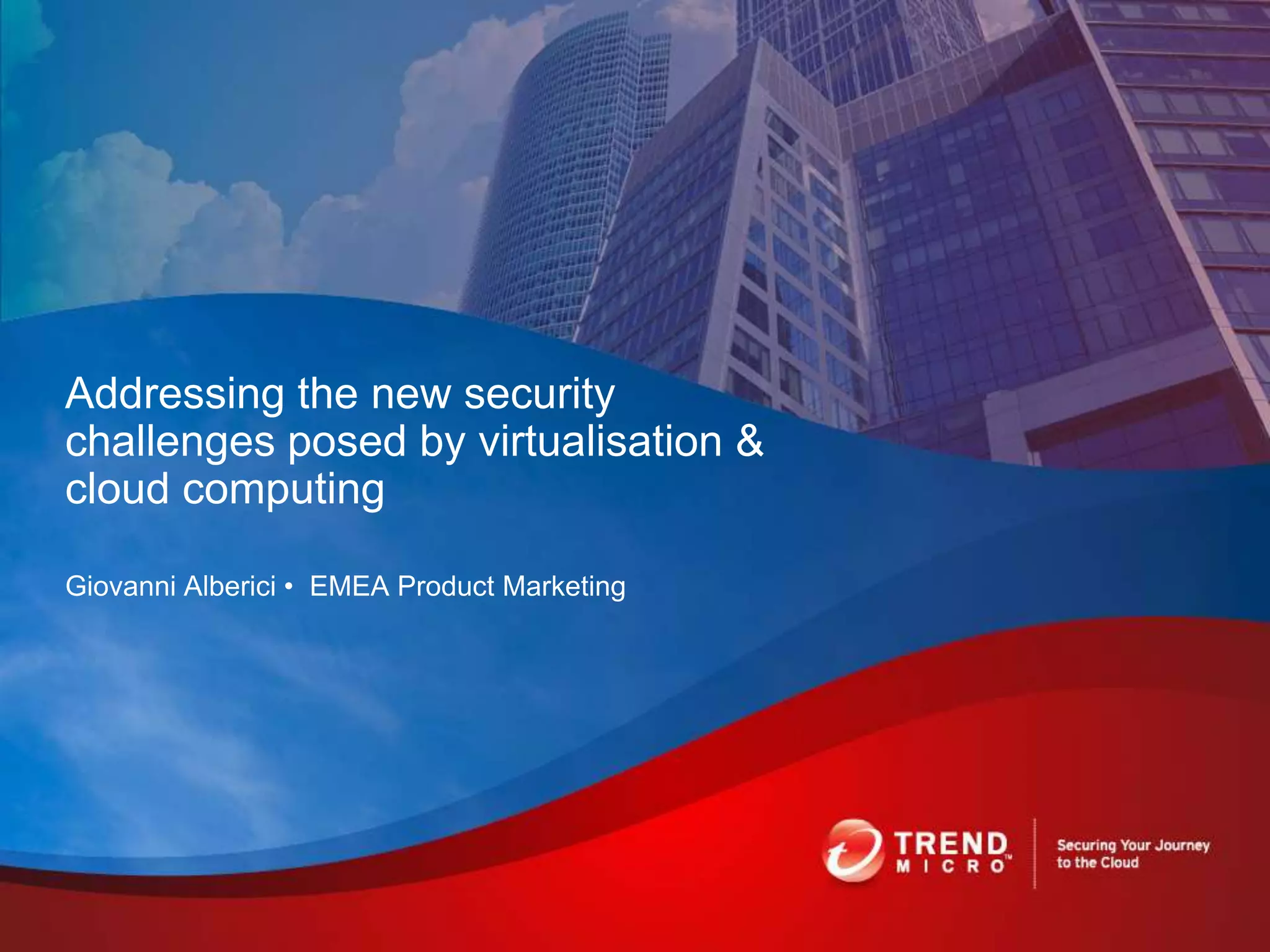 Addressing the new security challenges posed by virtualisation & cloud computing

Giovanni Alberici • EMEA Product Marketing

TREND MICRO™

Securing Your Journey to the Cloud